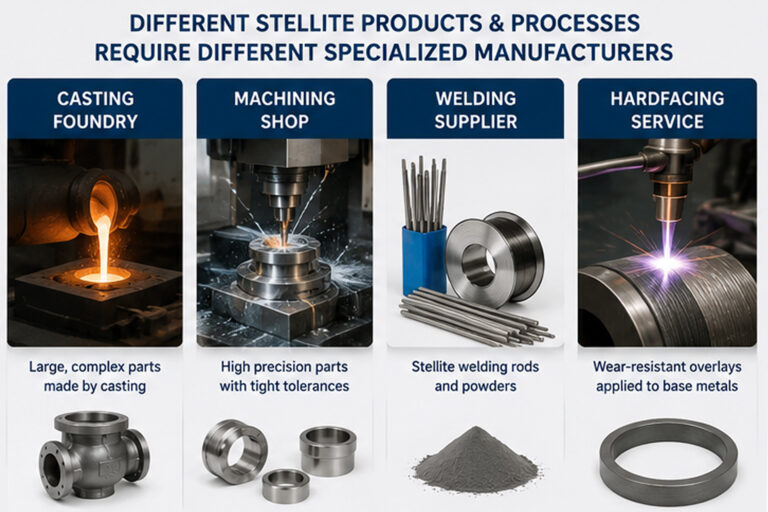 DIFFERENT STELLITE PRODUCTS & PROCESSES
REQUIRE DIFFERENT SPECIALIZED MANUFACTURERS

CASTING FOUNDRY

Large, complex parts made by casting

MACHINING SHOP

High precision parts with tight tolerances

WELDING SUPPLIER

Stellite welding rods and powders

HARDFACING SERVICE

Wear-resistant overlays applied to base metals